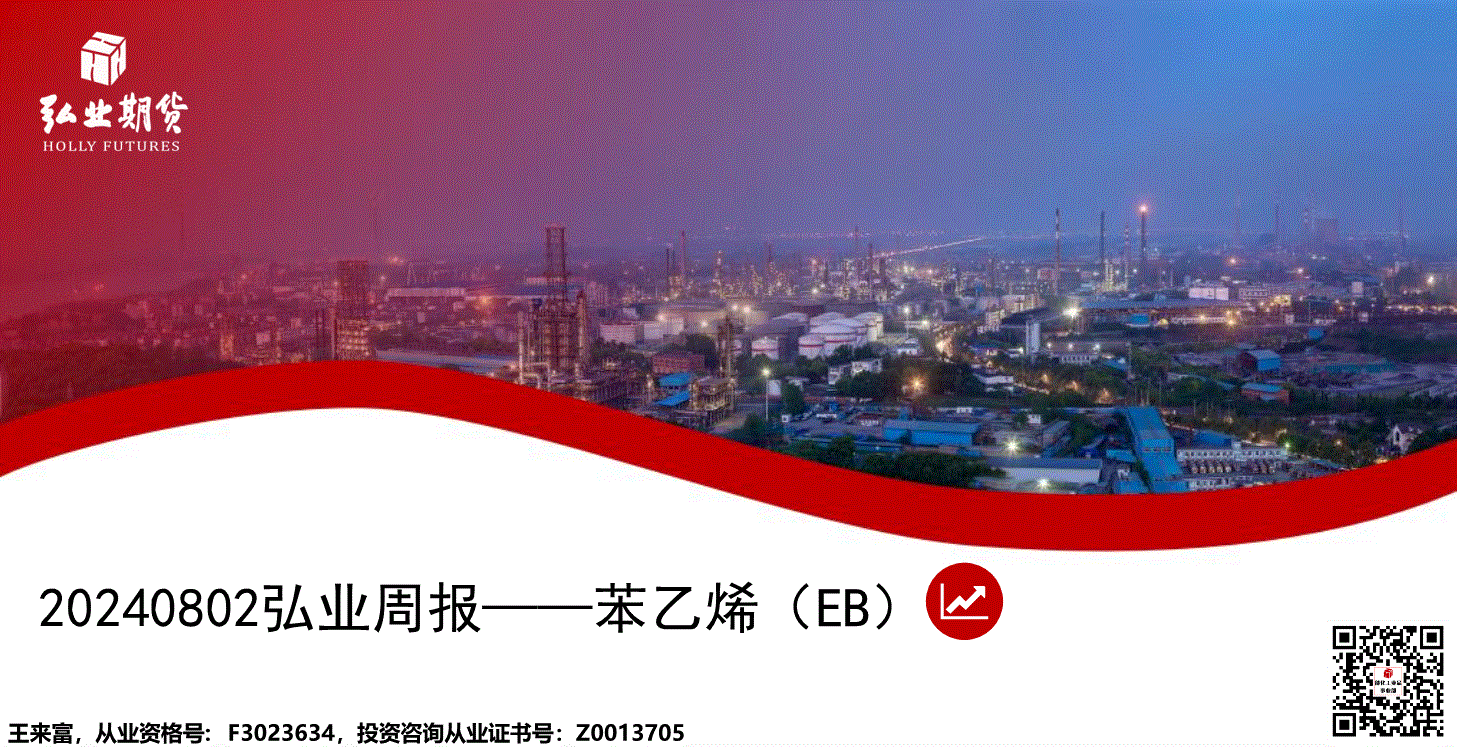 弘业期货
HOLLY FUTURES

20240802弘业周报——苯乙烯（EB）

王来富，从业资格号：F3023634，投资咨询从业证书号：Z0013705